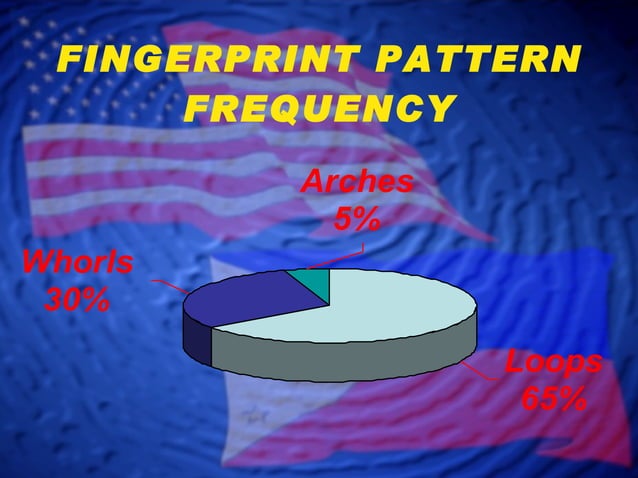 FINGERPRINT PATTERN FREQUENCY

Arches
5%

Whorls
30%

Loops
65%